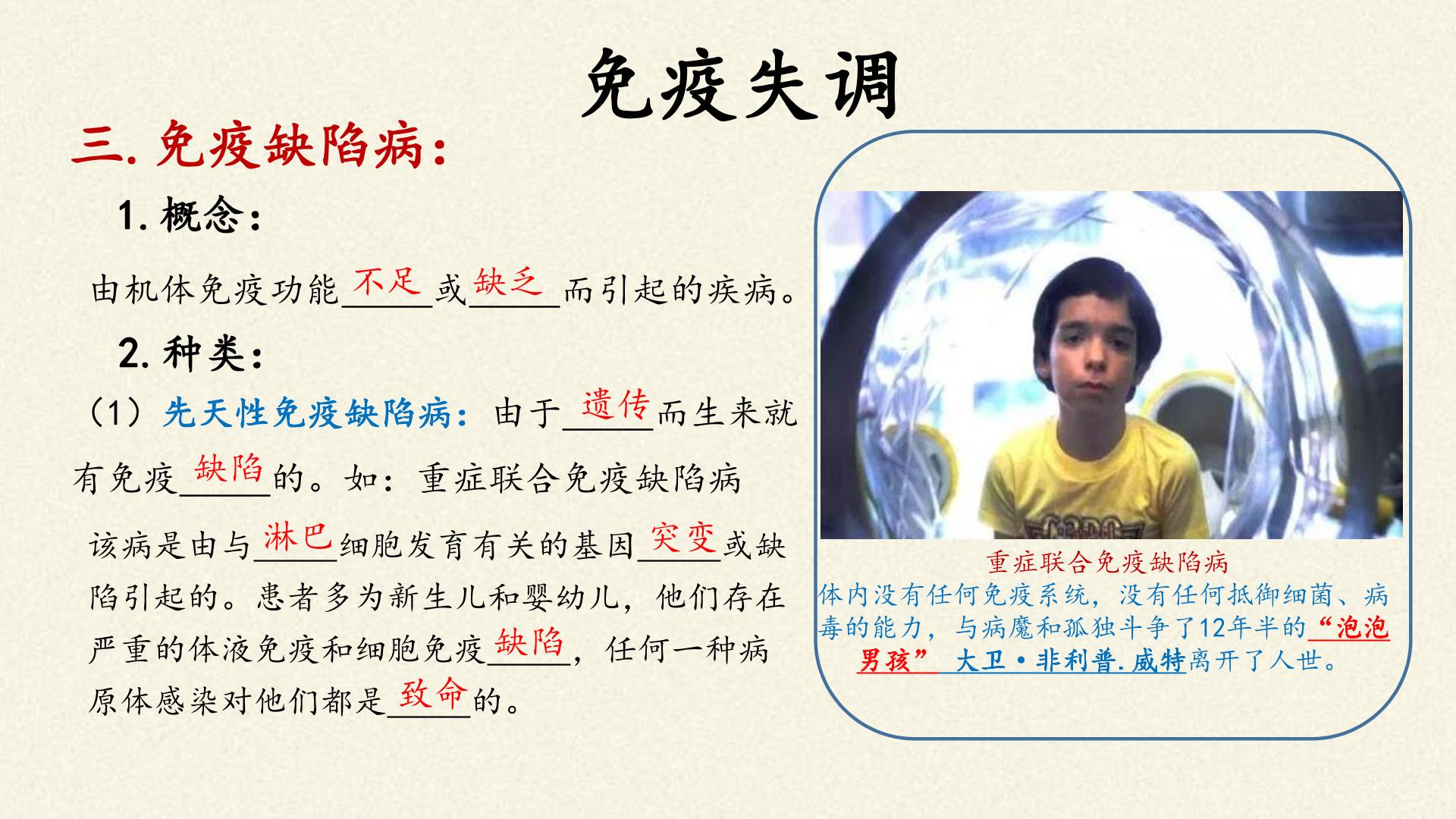 免疫失调

三.免疫缺陷病：

1.概念：

由机体免疫功能不足或缺乏而引起的疾病。

2.种类：

（1）先天性免疫缺陷病：由于遗传而生来就有免疫缺陷的。如：重症联合免疫缺陷病

该病是由与淋巴细胞发育有关的基因突变或缺陷引起的。患者多为新生儿和婴幼儿，他们存在严重的体液免疫和细胞免疫缺陷，任何一种病原体感染对他们都是致命的。

重症联合免疫缺陷病
体内没有任何免疫系统，没有任何抵御细菌、病毒的能力，与病魔和孤独斗争了12年半的“泡泡男孩” 大卫·非利普.威特离开了人世。